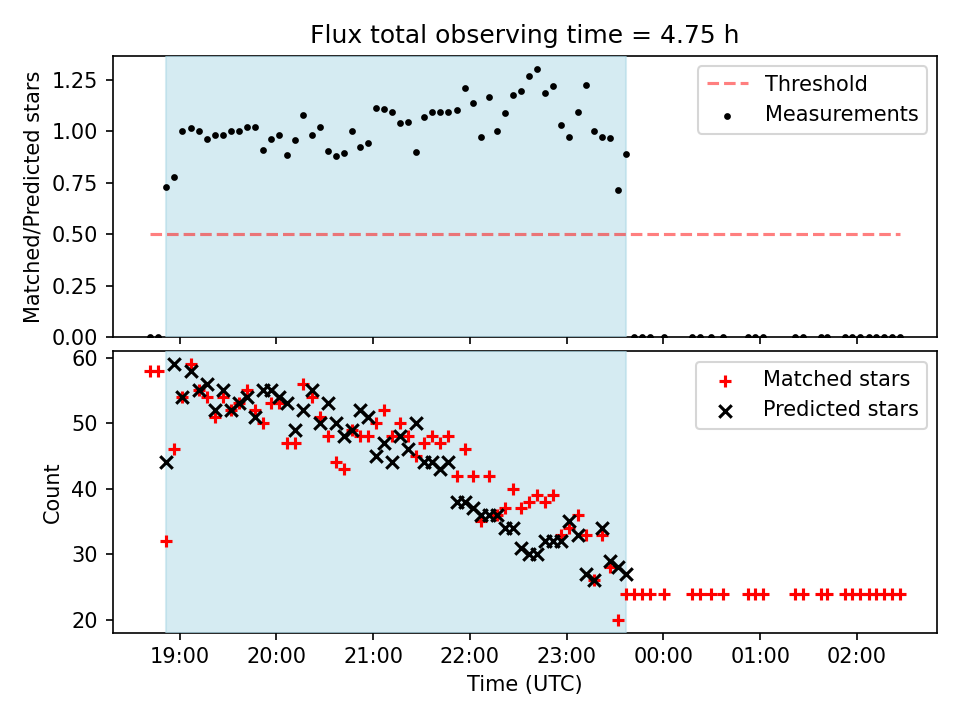 Flux total observing time = 4.75 h

Matched/Predicted stars

1.25
1.00
0.75
0.50
0.25
0.00

Threshold
Measurements

Count

60
50
40
30
20

Matched stars
Predicted stars

19:00
20:00
21:00
22:00
23:00
00:00
01:00
02:00

Time (UTC)